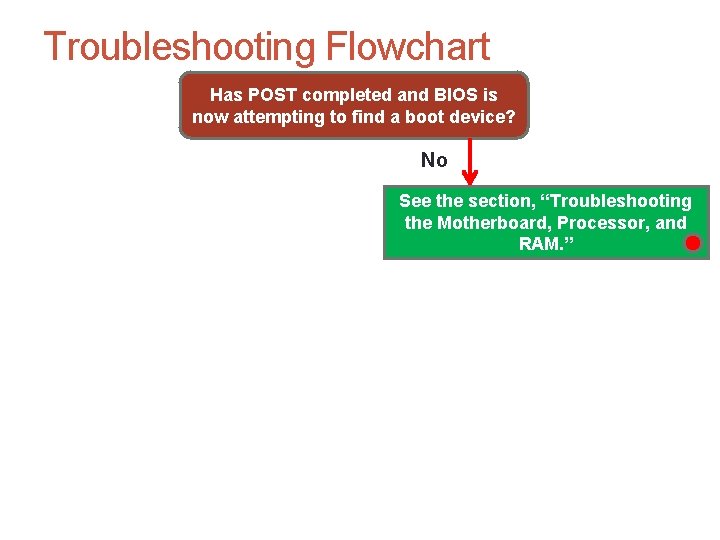 Troubleshooting Flowchart

Has POST completed and BIOS is now attempting to find a boot device?

No

See the section, “Troubleshooting the Motherboard, Processor, and RAM.”